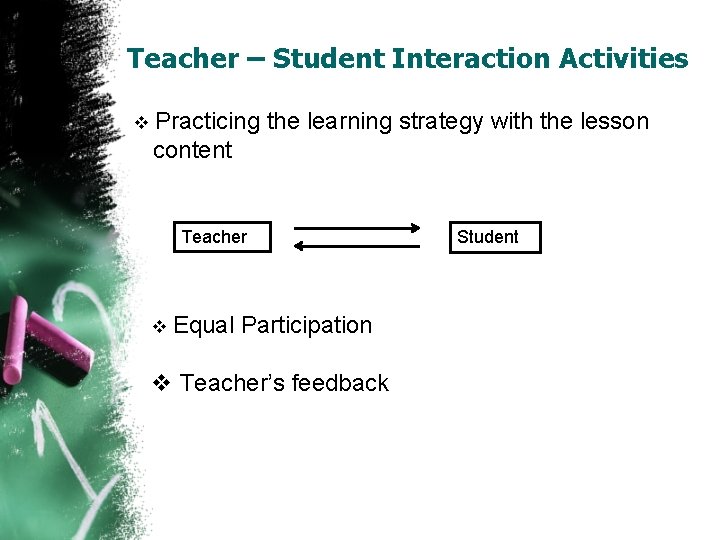 Teacher – Student Interaction Activities

❖ Practicing the learning strategy with the lesson content

Teacher

Student

❖ Equal Participation

❖ Teacher's feedback